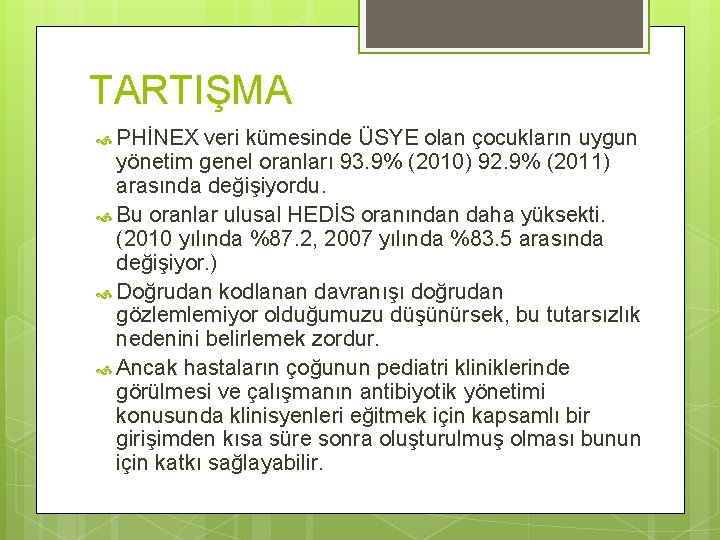 TARTIŞMA

PHİNEX veri kümesinde ÜSYE olan çocukların uygun yönetim genel oranları 93.9% (2010) 92.9% (2011) arasında değişiyordu.

Bu oranlar ulusal HEDİS oranından daha yüksekti. (2010 yılında %87.2, 2007 yılında %83.5 arasında değişiyor.)

Doğrudan kodlanan davranışı doğrudan gözlemlemiyor olduğumuzu düşünürsek, bu tutarsızlık nedenini belirlemek zordur.

Ancak hastaların çoğunun pediatri kliniklerinde görülmesi ve çalışmanın antibiyotik yönetimi konusunda klinisyenleri eğitmek için kapsamlı bir girişimden kısa süre sonra oluşturulmuş olması bunun için katkı sağlayabilir.